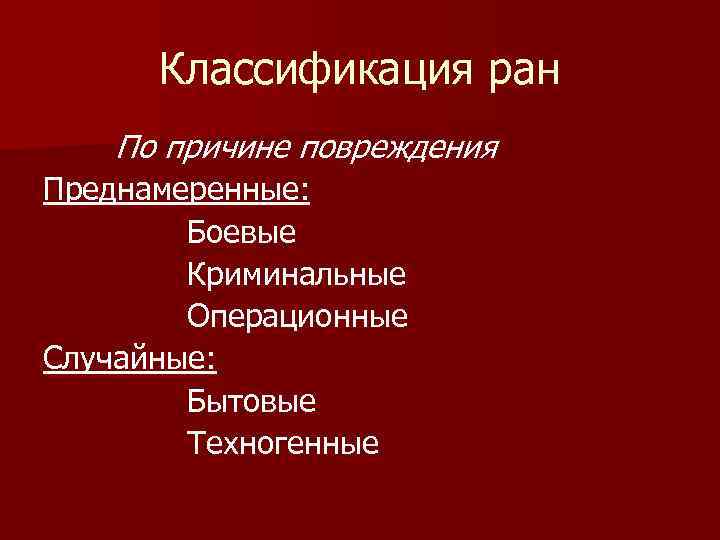 Классификация ран

По причине повреждения

Преднамеренные:

Боевые

Криминальные

Операционные

Случайные:

Бытовые

Техногенные